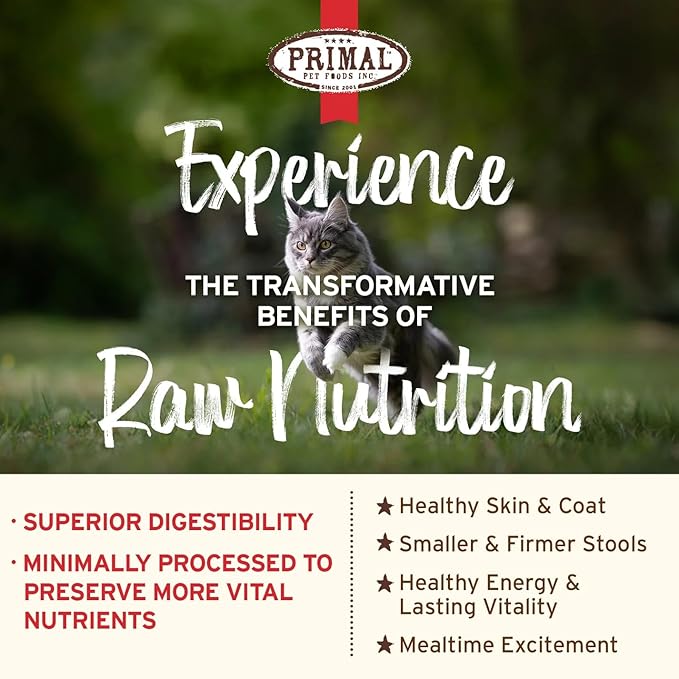 PRIMAL
PET FOODS INC.
SINCE 2001

Experience

THE TRANSFORMATIVE BENEFITS OF

Raw Nutrition

· SUPERIOR DIGESTIBILITY

· MINIMALLY PROCESSED TO PRESERVE MORE VITAL NUTRIENTS

★ Healthy Skin & Coat

★ Smaller & Firmer Stools

★ Healthy Energy & Lasting Vitality

★ Mealtime Excitement